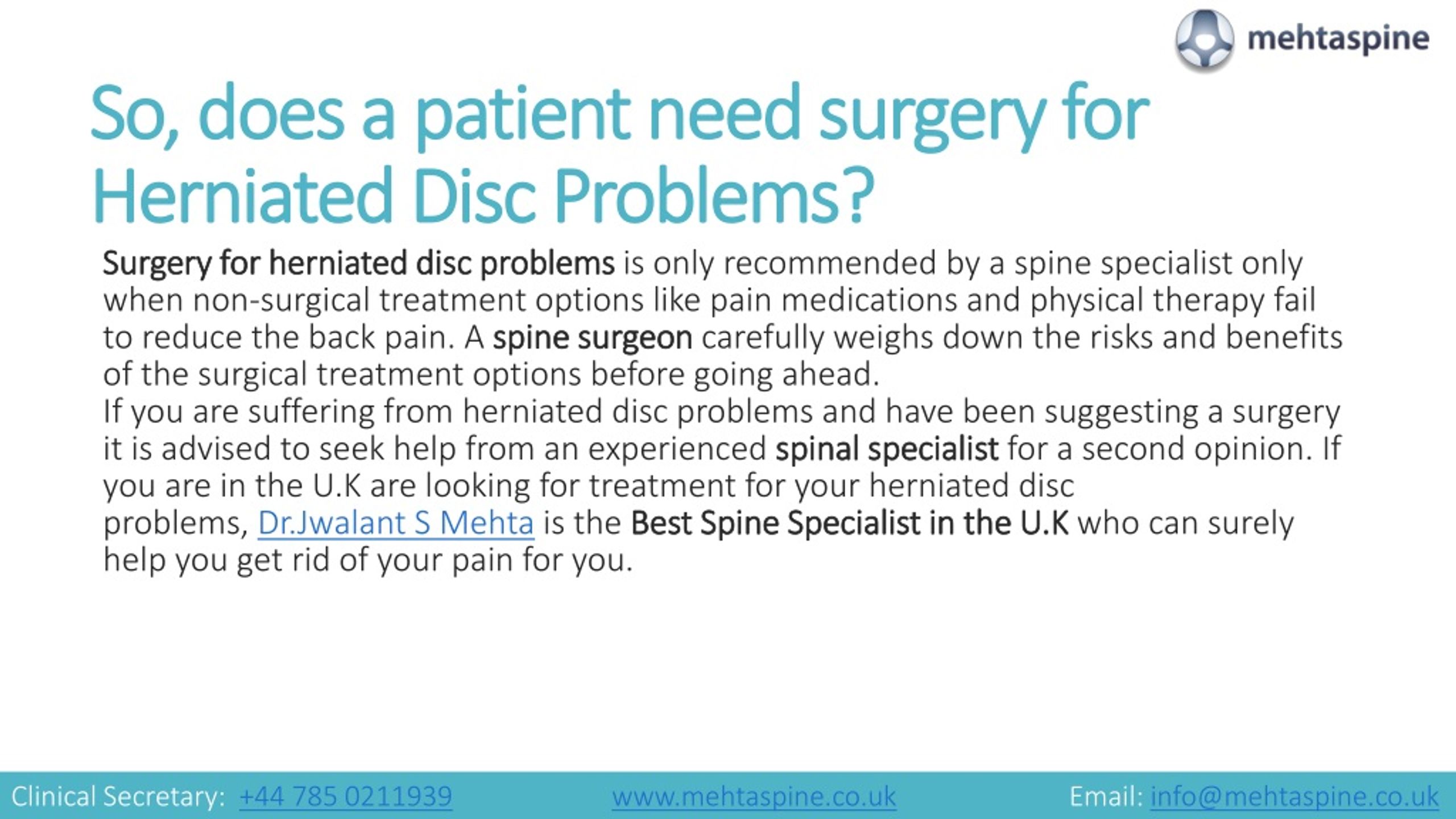 mehtaspine

So, does a patient need surgery for Herniated Disc Problems?

Surgery for herniated disc problems is only recommended by a spine specialist only when non-surgical treatment options like pain medications and physical therapy fail to reduce the back pain. A spine surgeon carefully weighs down the risks and benefits of the surgical treatment options before going ahead.
If you are suffering from herniated disc problems and have been suggesting a surgery it is advised to seek help from an experienced spinal specialist for a second opinion. If you are in the U.K are looking for treatment for your herniated disc problems, Dr.Jwalant S Mehta is the Best Spine Specialist in the U.K who can surely help you get rid of your pain for you.

Clinical Secretary: +44 785 0211939 www.mehtaspine.co.uk Email: info@mehtaspine.co.uk